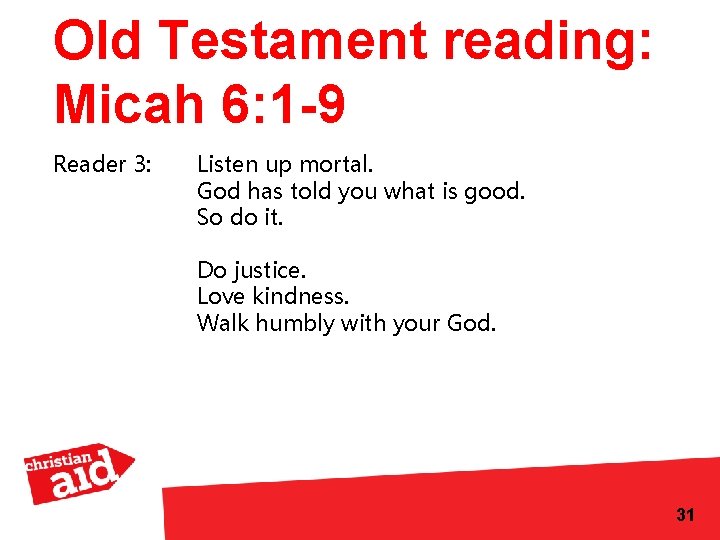 Old Testament reading: Micah 6:1-9

Reader 3: Listen up mortal.
God has told you what is good.
So do it.

Do justice.
Love kindness.
Walk humbly with your God.

christian aid

31